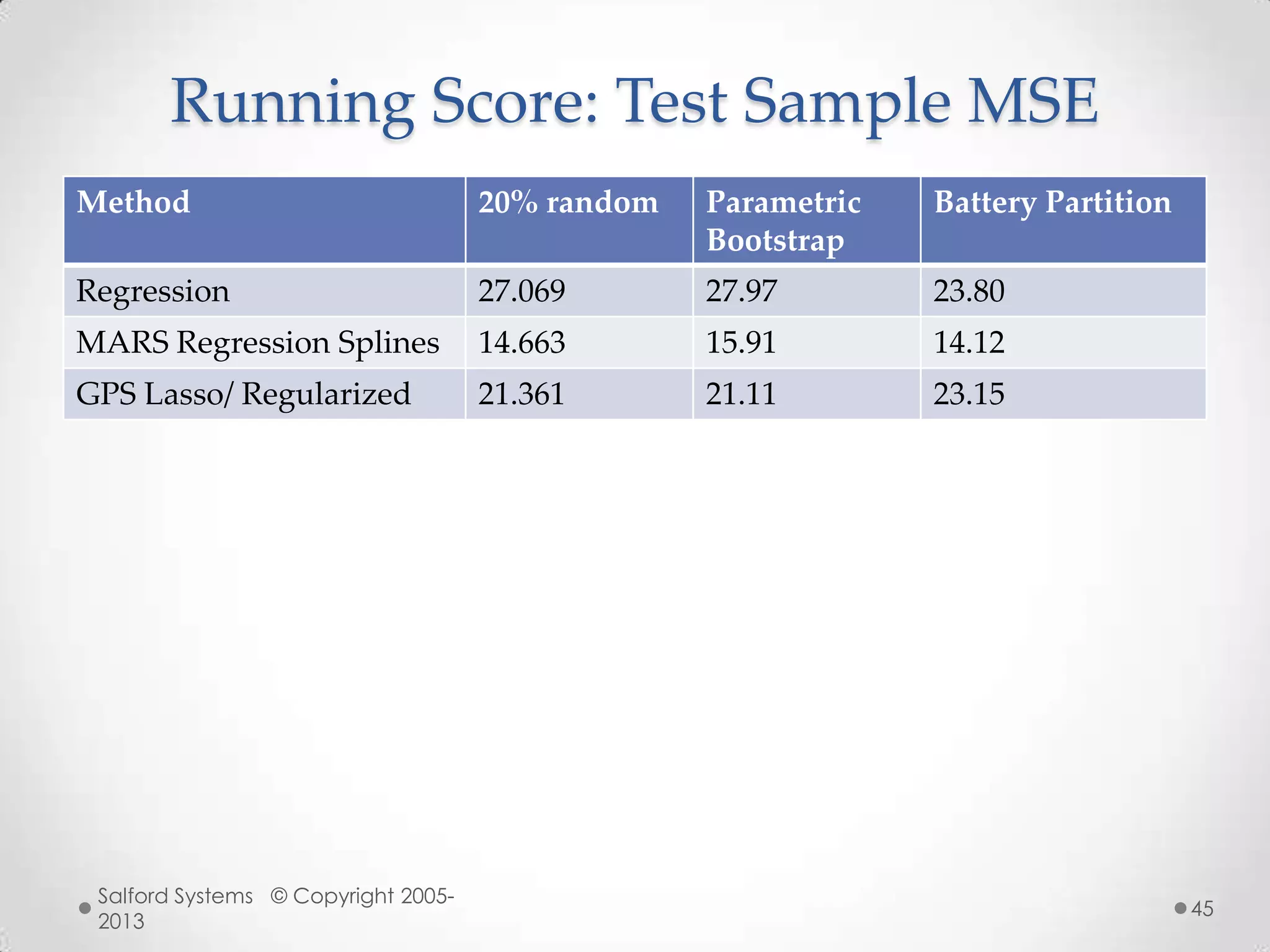 Running Score: Test Sample MSE

| Method | 20% random | Parametric Bootstrap | Battery Partition |
|---|---|---|---|
| Regression | 27.069 | 27.97 | 23.80 |
| MARS Regression Splines | 14.663 | 15.91 | 14.12 |
| GPS Lasso/ Regularized | 21.361 | 21.11 | 23.15 |

Salford Systems © Copyright 2005-2013

45